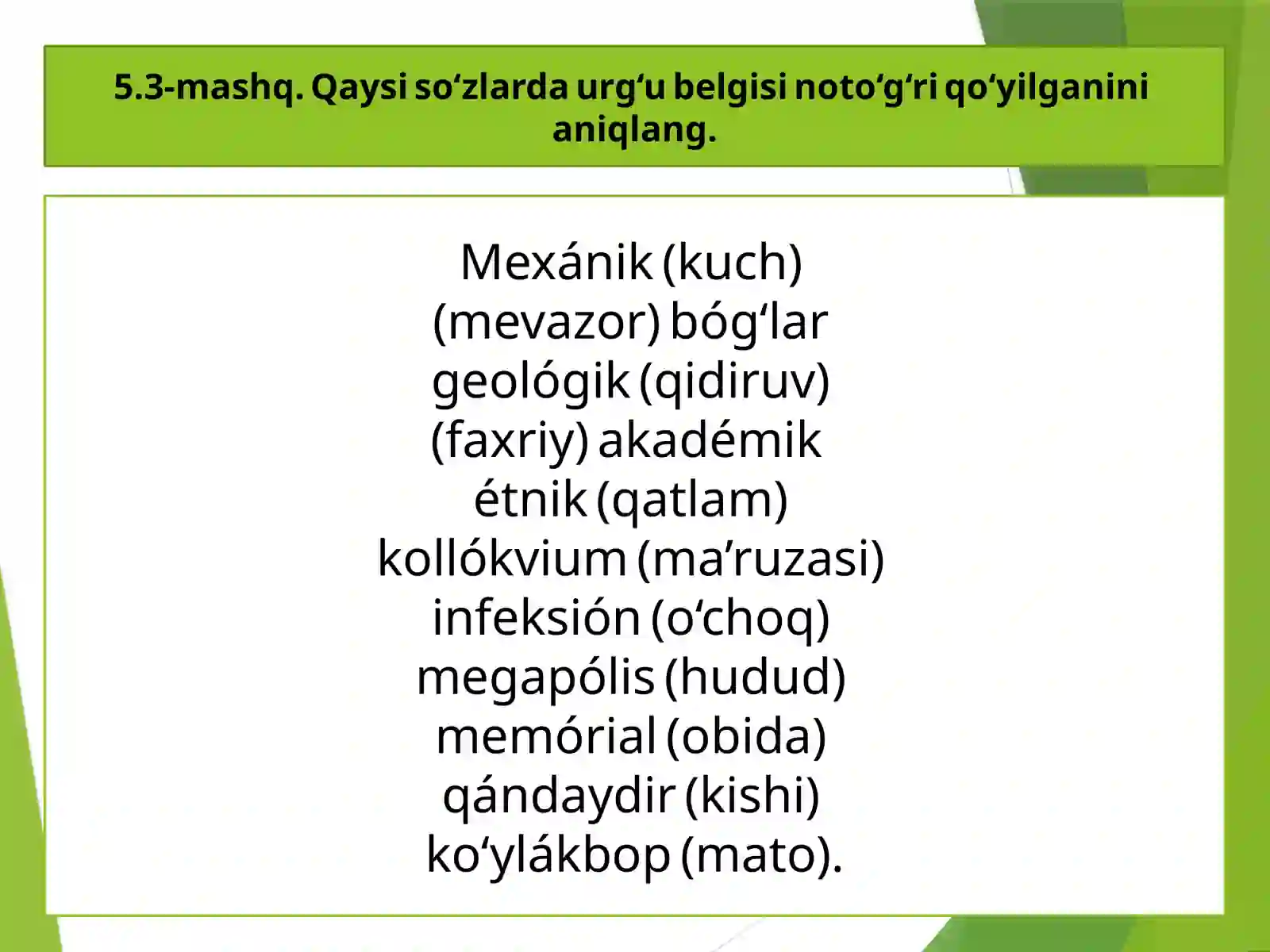 5.3-mashq. Qaysi so‘zlarda urg‘u belgisi noto‘g‘ri qo‘yilganini aniqlang.

Mexánik (kuch)
(mevazor) bóg‘lar
geológik (qidiruv)
(faxriy) akadémik
étnik (qatlam)
kollókvium (ma’ruzasi)
infeksión (o‘choq)
megapólis (hudud)
memórial (obida)
qándaydir (kishi)
ko‘ylákbop (mato).